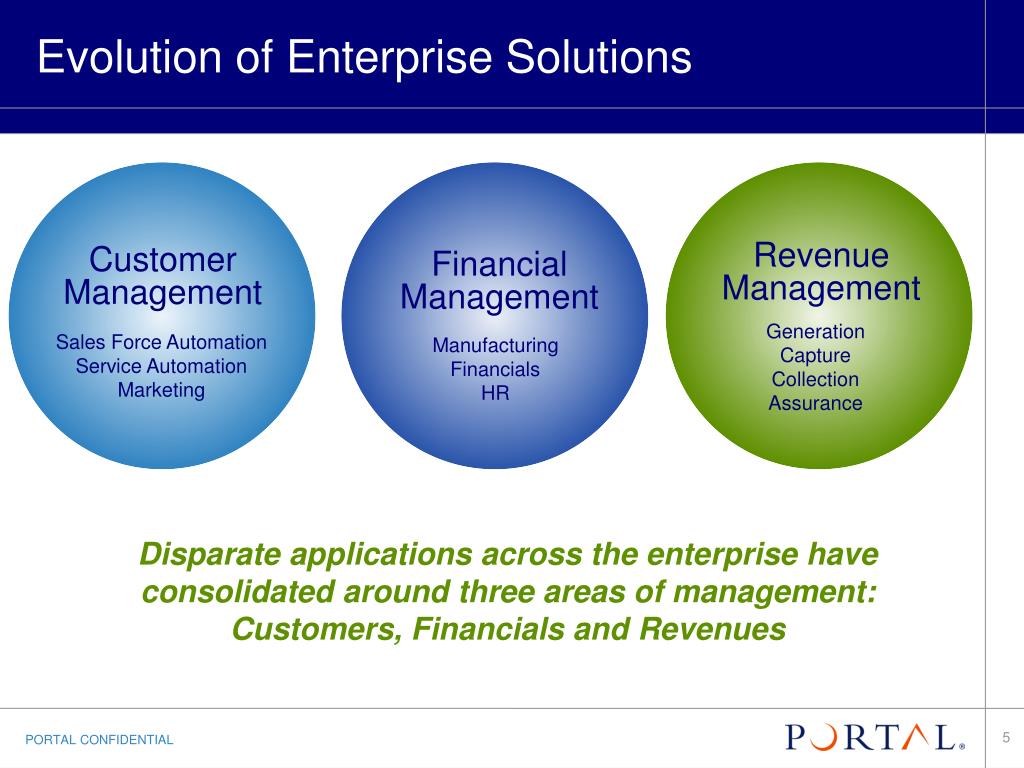 Evolution of Enterprise Solutions

Customer Management

Sales Force Automation
Service Automation
Marketing

Financial Management

Manufacturing
Financials
HR

Revenue Management

Generation
Capture
Collection
Assurance

Disparate applications across the enterprise have consolidated around three areas of management: Customers, Financials and Revenues

PORTAL CONFIDENTIAL

PORTAL®

5